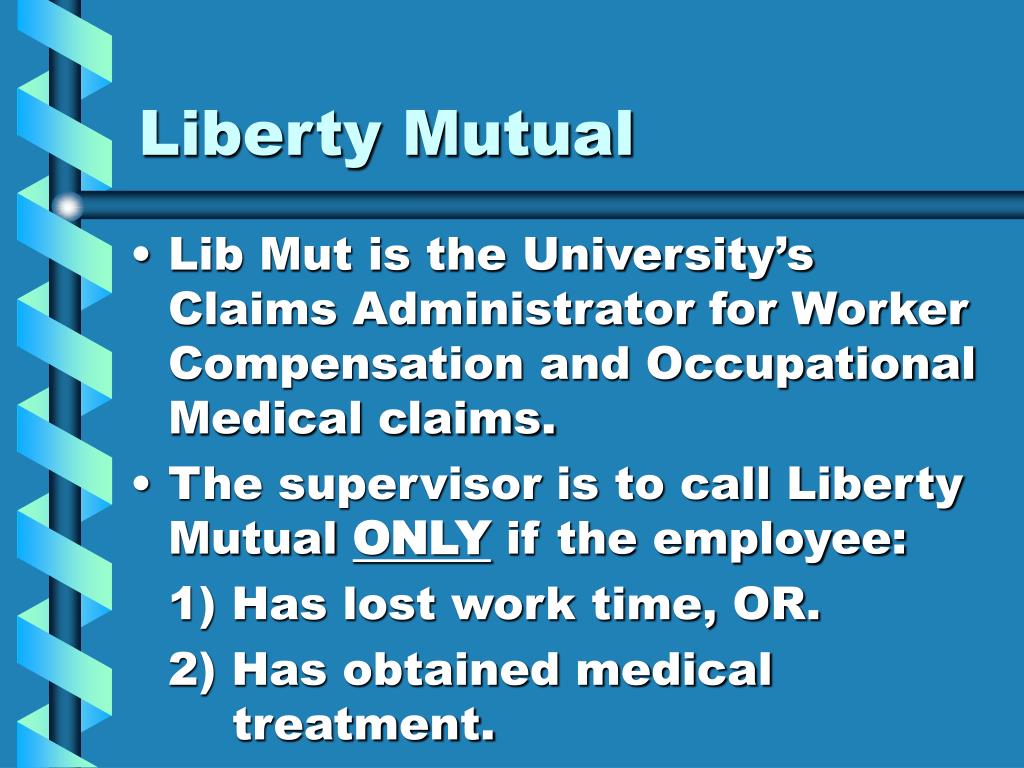 Liberty Mutual

• Lib Mut is the University’s Claims Administrator for Worker Compensation and Occupational Medical claims.

• The supervisor is to call Liberty Mutual ONLY if the employee:

1) Has lost work time, OR.

2) Has obtained medical treatment.